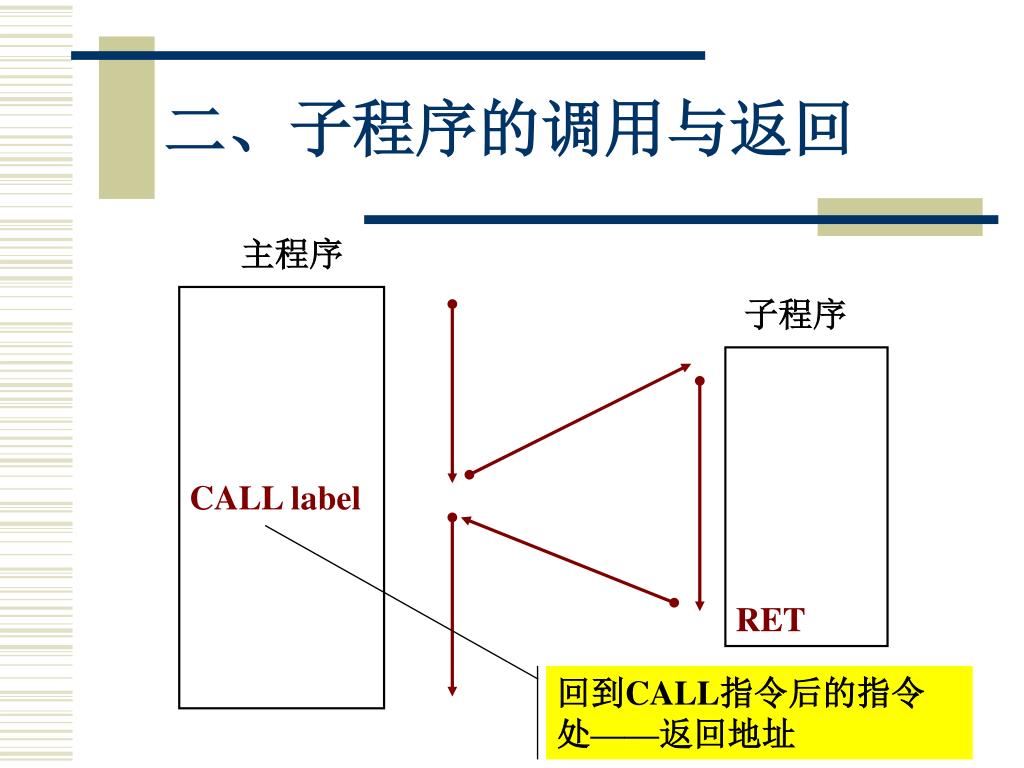 二、子程序的调用与返回

主程序

子程序

CALL label

RET

回到CALL指令后的指令处——返回地址